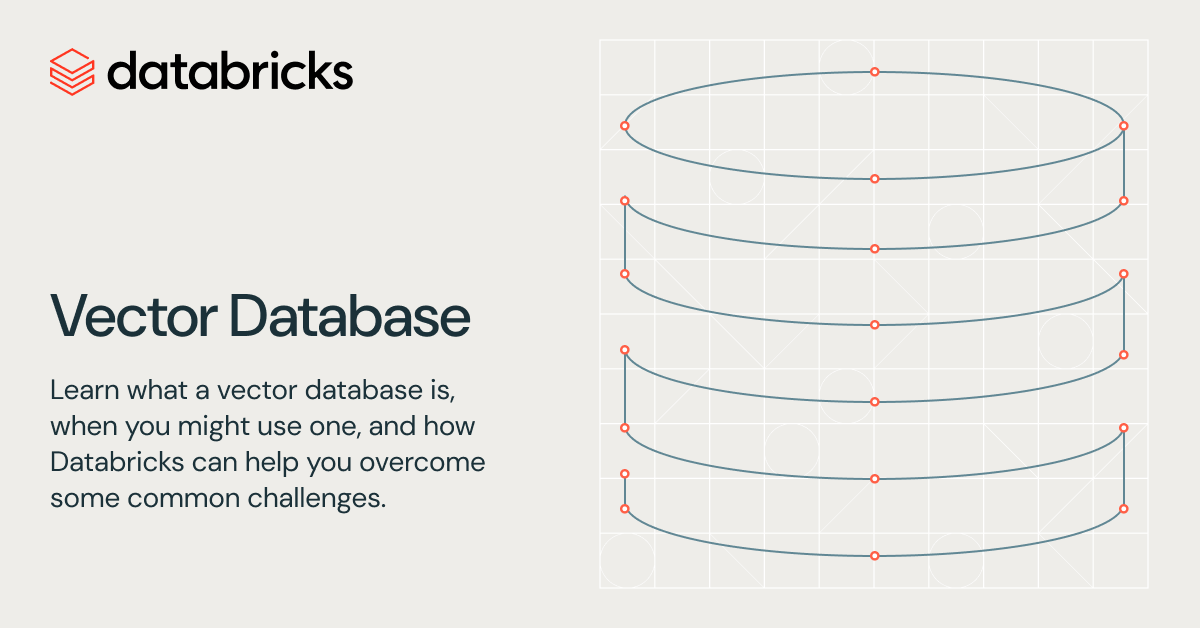 databricks

Vector Database

Learn what a vector database is, when you might use one, and how Databricks can help you overcome some common challenges.